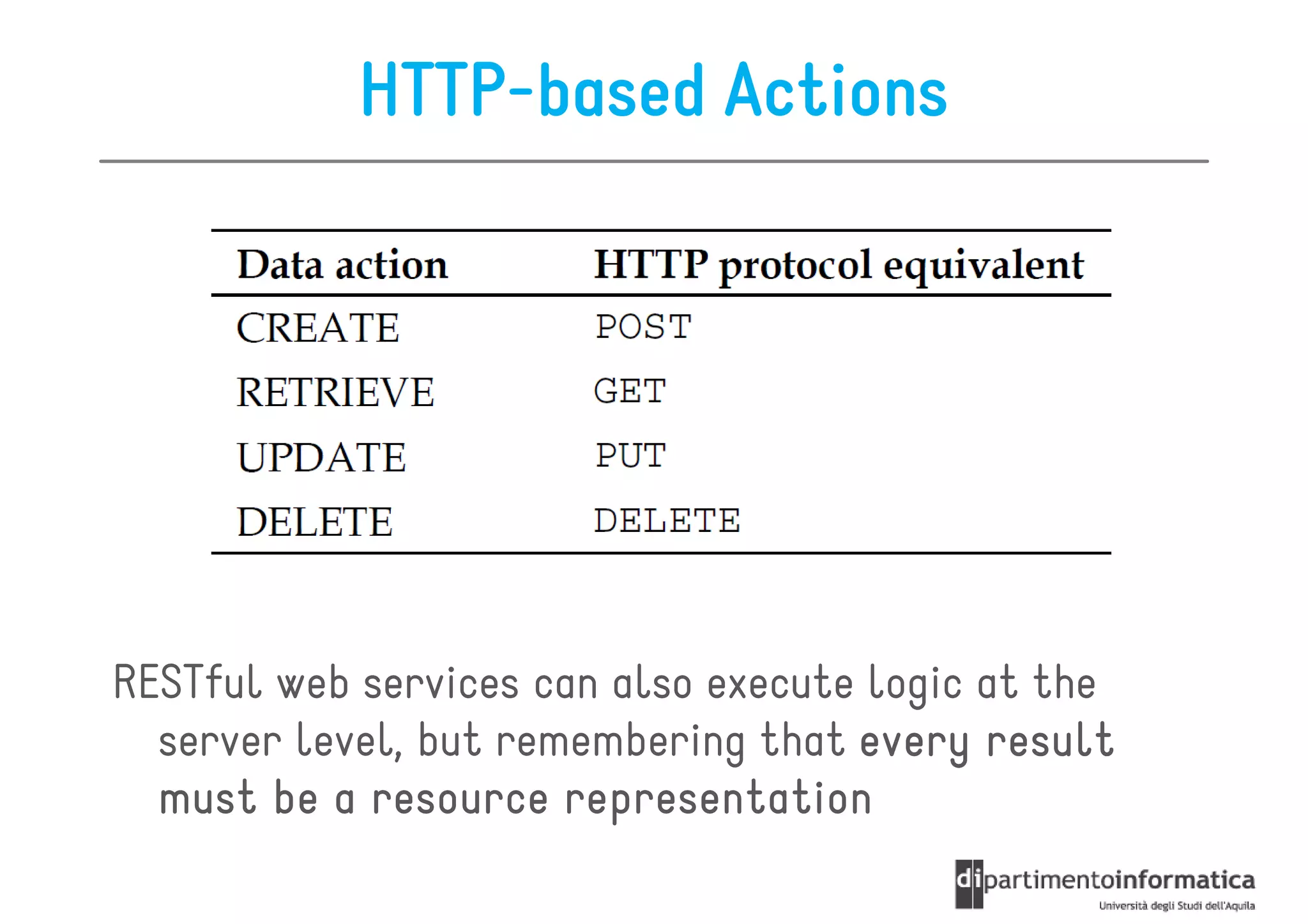 HTTP-based Actions

| Data action | HTTP protocol equivalent |
|---|---|
| CREATE | POST |
| RETRIEVE | GET |
| UPDATE | PUT |
| DELETE | DELETE |

RESTful web services can also execute logic at the server level, but remembering that every result must be a resource representation

dipartimentoinformatica
Università degli Studi dell'Aquila